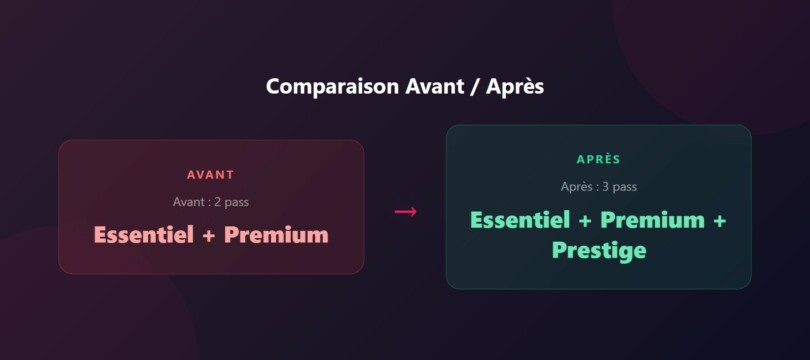 Comparaison Avant / Après

AVANT

Avant : 2 pass

Essentiel + Premium

→

APRÈS

Après : 3 pass

Essentiel + Premium + Prestige